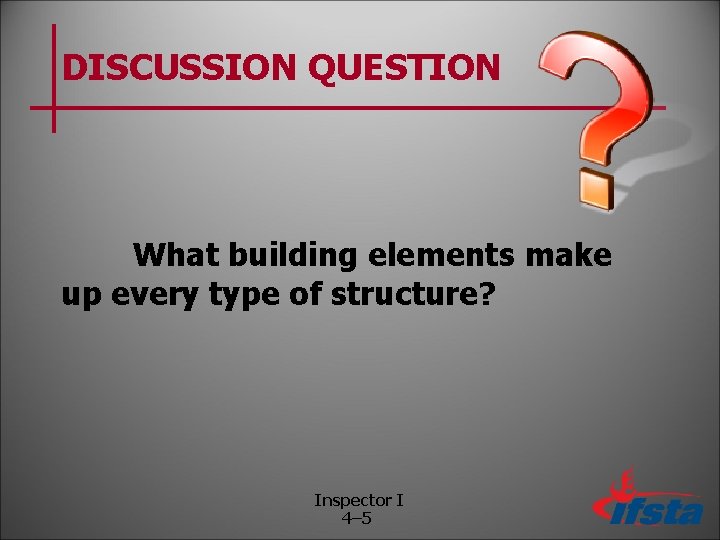 DISCUSSION QUESTION

What building elements make up every type of structure?

Inspector I
4–5

ifsta